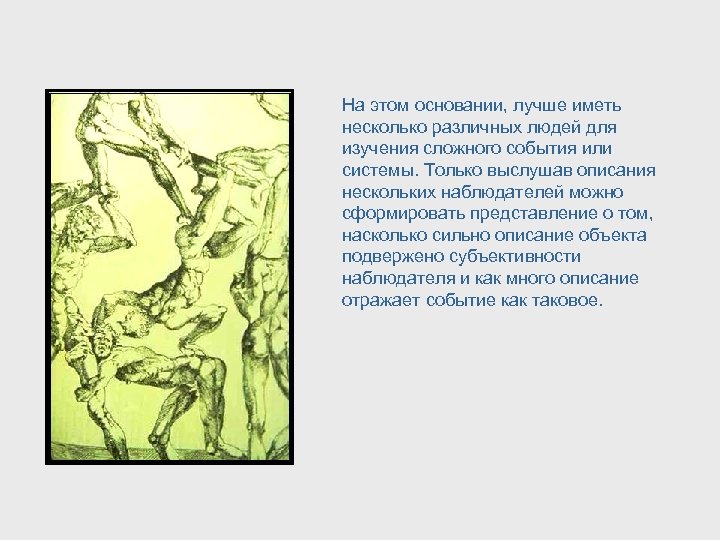 На этом основании, лучше иметь несколько различных людей для изучения сложного события или системы. Только выслушав описания нескольких наблюдателей можно сформировать представление о том, насколько сильно описание объекта подвержено субъективности наблюдателя и как много описание отражает событие как таковое.